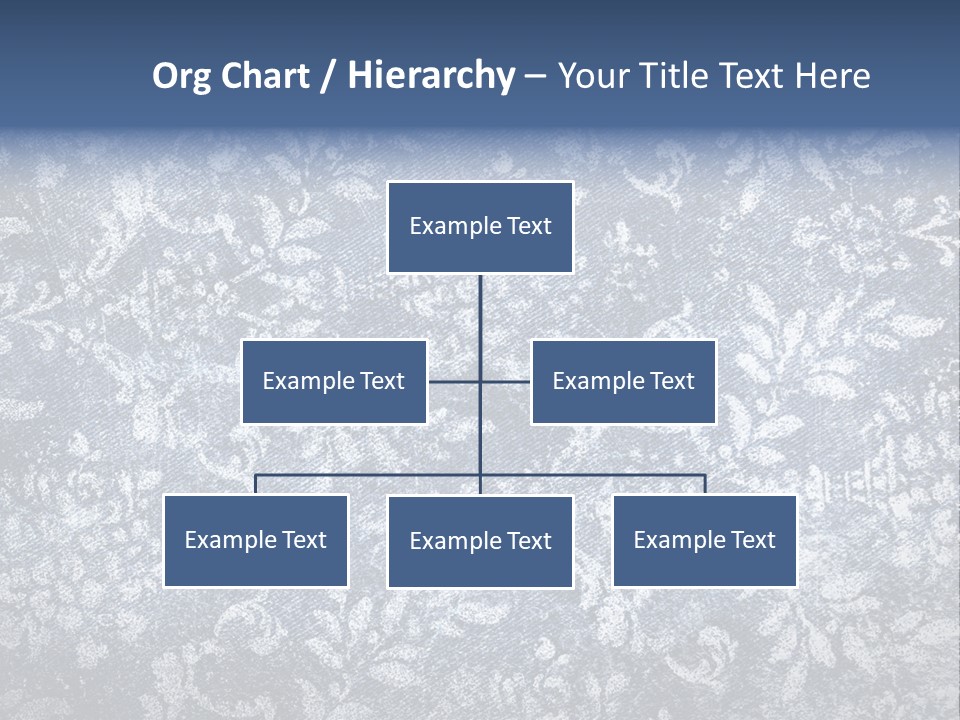 Org Chart / Hierarchy – Your Title Text Here

Example Text

Example Text

Example Text

Example Text

Example Text

Example Text